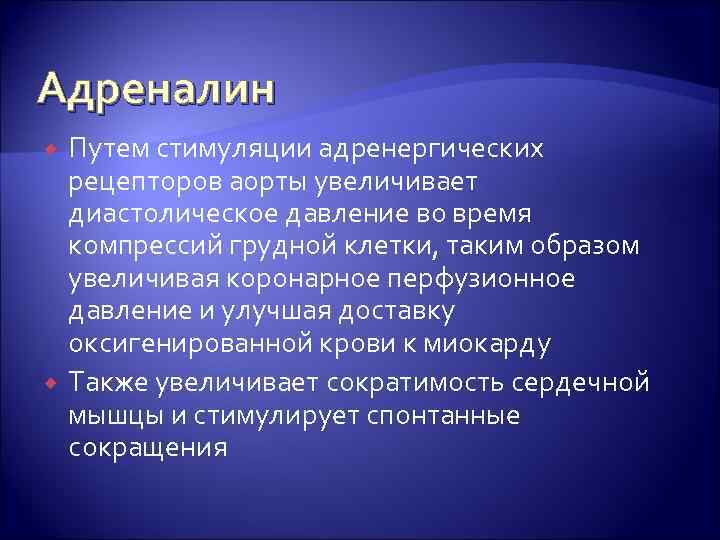 Адреналин

Путем стимуляции адренергических рецепторов аорты увеличивает диастолическое давление во время компрессий грудной клетки, таким образом увеличивая коронарное перфузионное давление и улучшая доставку оксигенированной крови к миокарду

Также увеличивает сократимость сердечной мышцы и стимулирует спонтанные сокращения